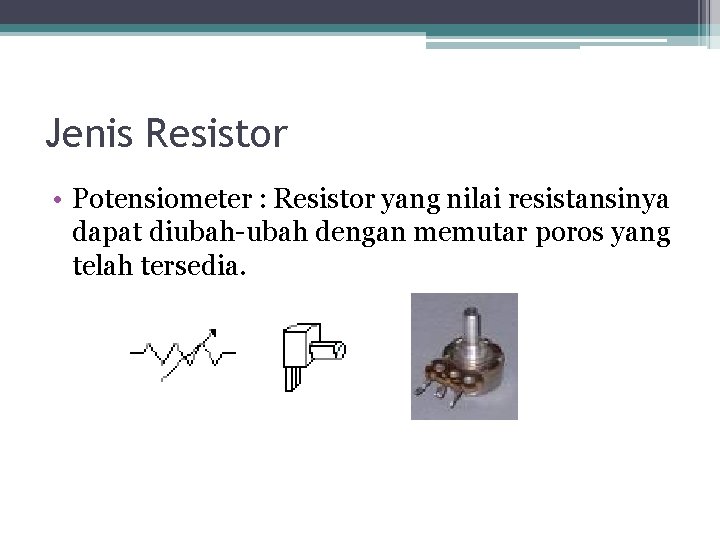 Jenis Resistor

• Potensiometer : Resistor yang nilai resistansinya dapat diubah-ubah dengan memutar poros yang telah tersedia.